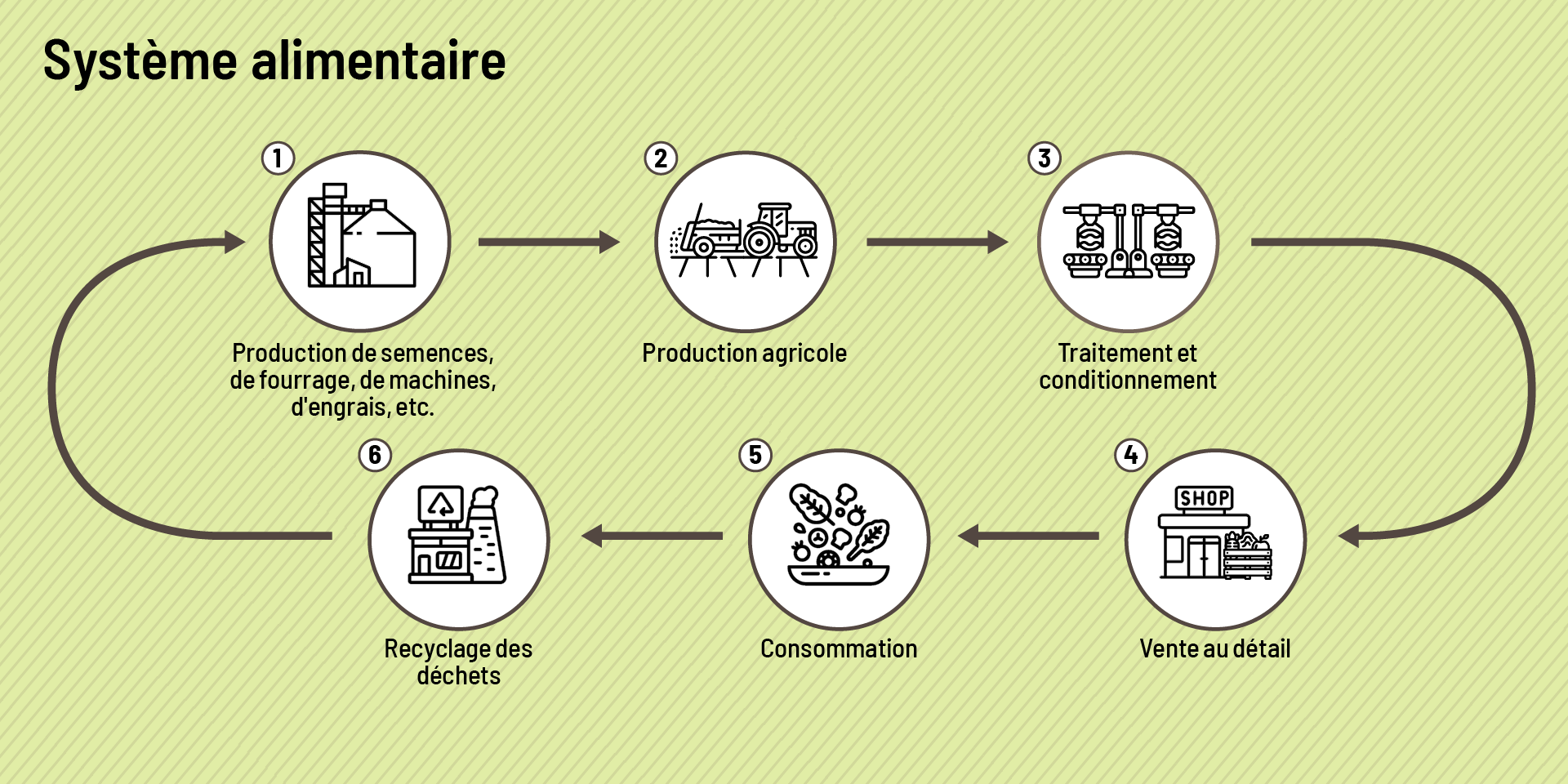 Système alimentaire

1
Production de semences, de fourrage, de machines, d'engrais, etc.

2
Production agricole

3
Traitement et conditionnement

4
SHOP
Vente au détail

5
Consommation

6
Recyclage des déchets